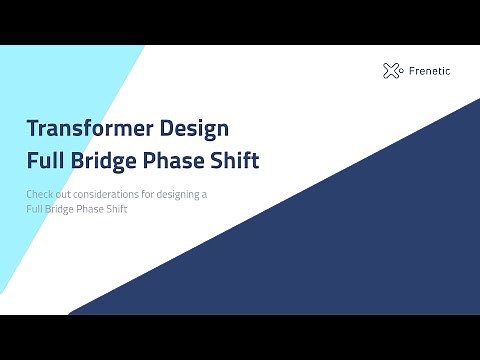 Frenetic

Transformer Design
Full Bridge Phase Shift

Check out considerations for designing a Full Bridge Phase Shift